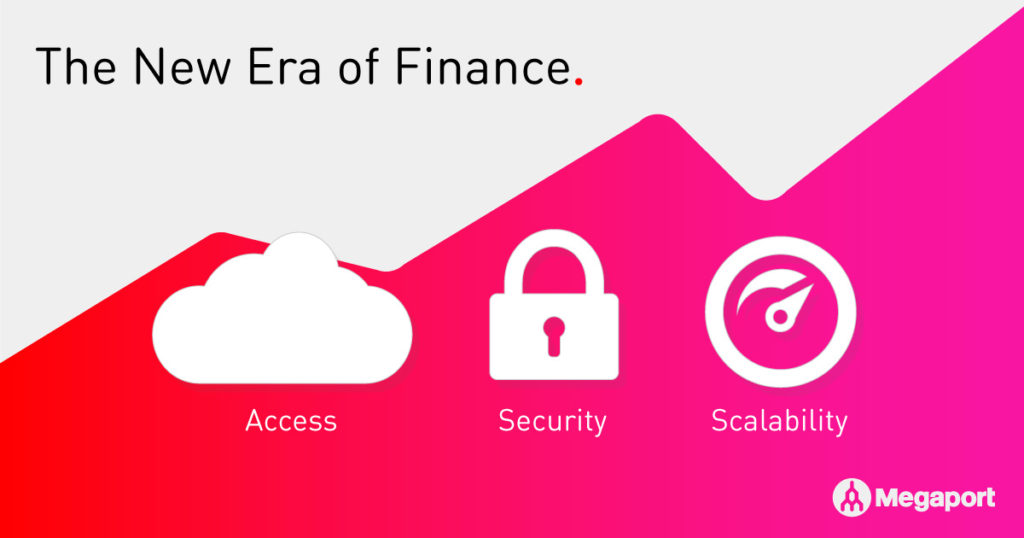 The New Era of Finance.

Access

Security

Scalability

Megaport